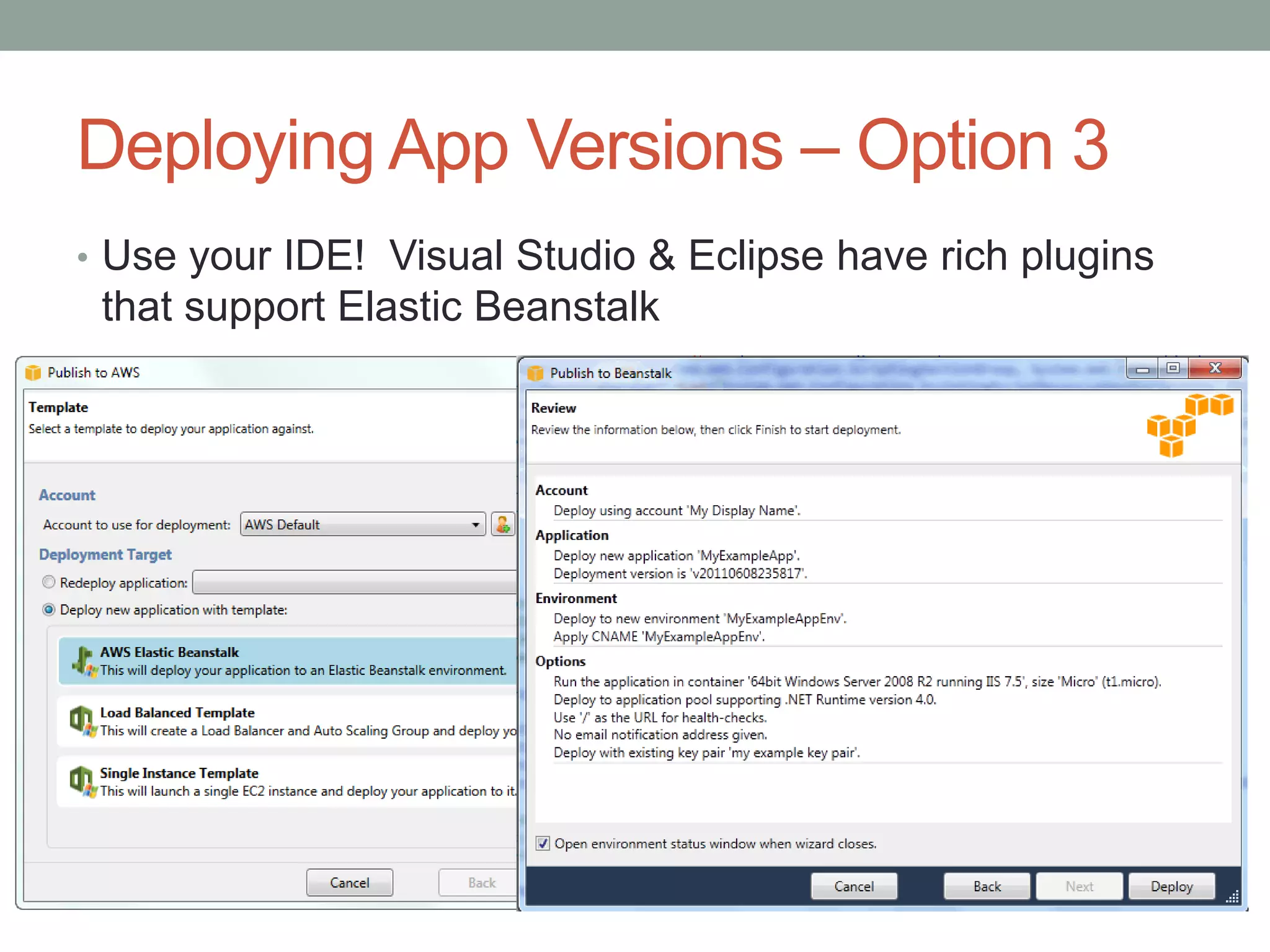 Deploying App Versions – Option 3

• Use your IDE! Visual Studio & Eclipse have rich plugins that support Elastic Beanstalk

Publish to AWS

Template
Select a template to deploy your application against.

Account
Account to use for deployment: AWS Default

Deployment Target
Redeploy application:
Deploy new application with template:

AWS Elastic Beanstalk
This will deploy your application to an Elastic Beanstalk environment.

Load Balanced Template
This will create a Load Balancer and Auto Scaling Group and deploy yo

Single Instance Template
This will launch a single EC2 instance and deploy your application to it.

Cancel Back

Publish to Beanstalk

Review
Review the information below, then click Finish to start deployment.

Account
Deploy using account 'My Display Name'.

Application
Deploy new application 'MyExampleApp'.
Deployment version is 'v20110608235817'.

Environment
Deploy to new environment 'MyExampleAppEnv'.
Apply CNAME 'MyExampleAppEnv'.

Options
Run the application in container '64bit Windows Server 2008 R2 running IIS 7.5', size 'Micro' (t1.micro).
Deploy to application pool supporting .NET Runtime version 4.0.
Use '/' as the URL for health-checks.
No email notification address given.
Deploy with existing key pair 'my example key pair'.

Open environment status window when wizard closes.

Cancel Back Next Deploy